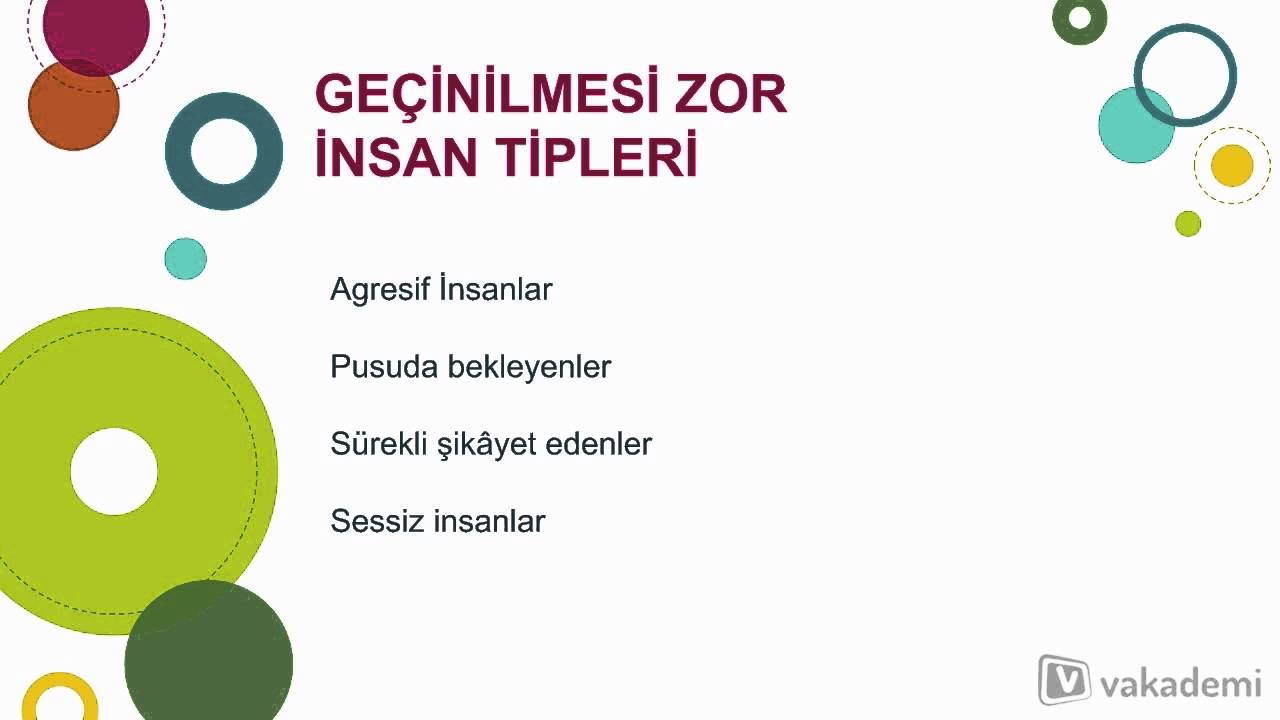 GEÇİNİLMESİ ZOR İNSAN TİPLERİ

Agresif İnsanlar

Pusuda bekleyenler

Sürekli şikâyet edenler

Sessiz insanlar

vakademi